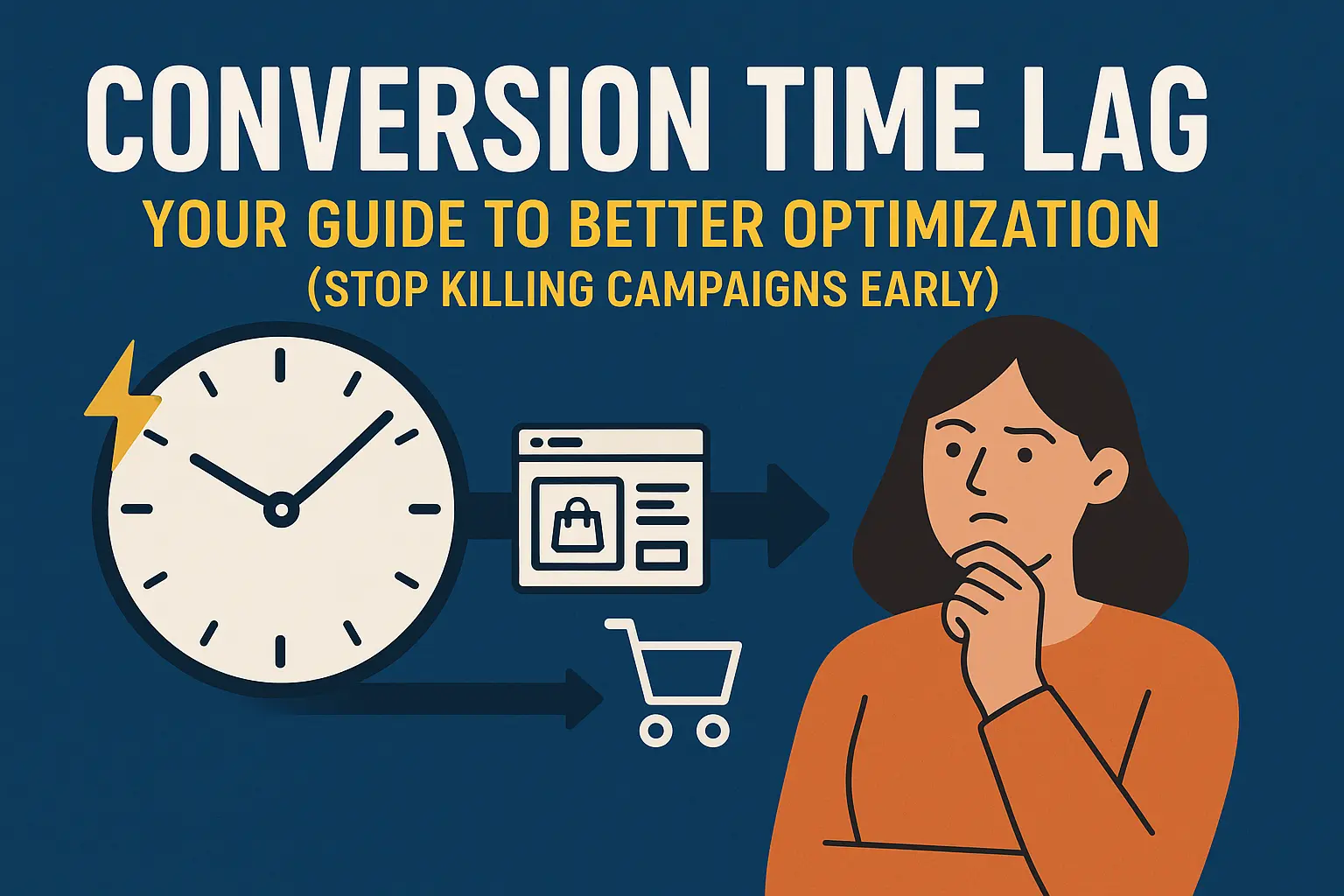 CONVERSION TIME LAG

YOUR GUIDE TO BETTER OPTIMIZATION
(STOP KILLING CAMPAIGNS EARLY)